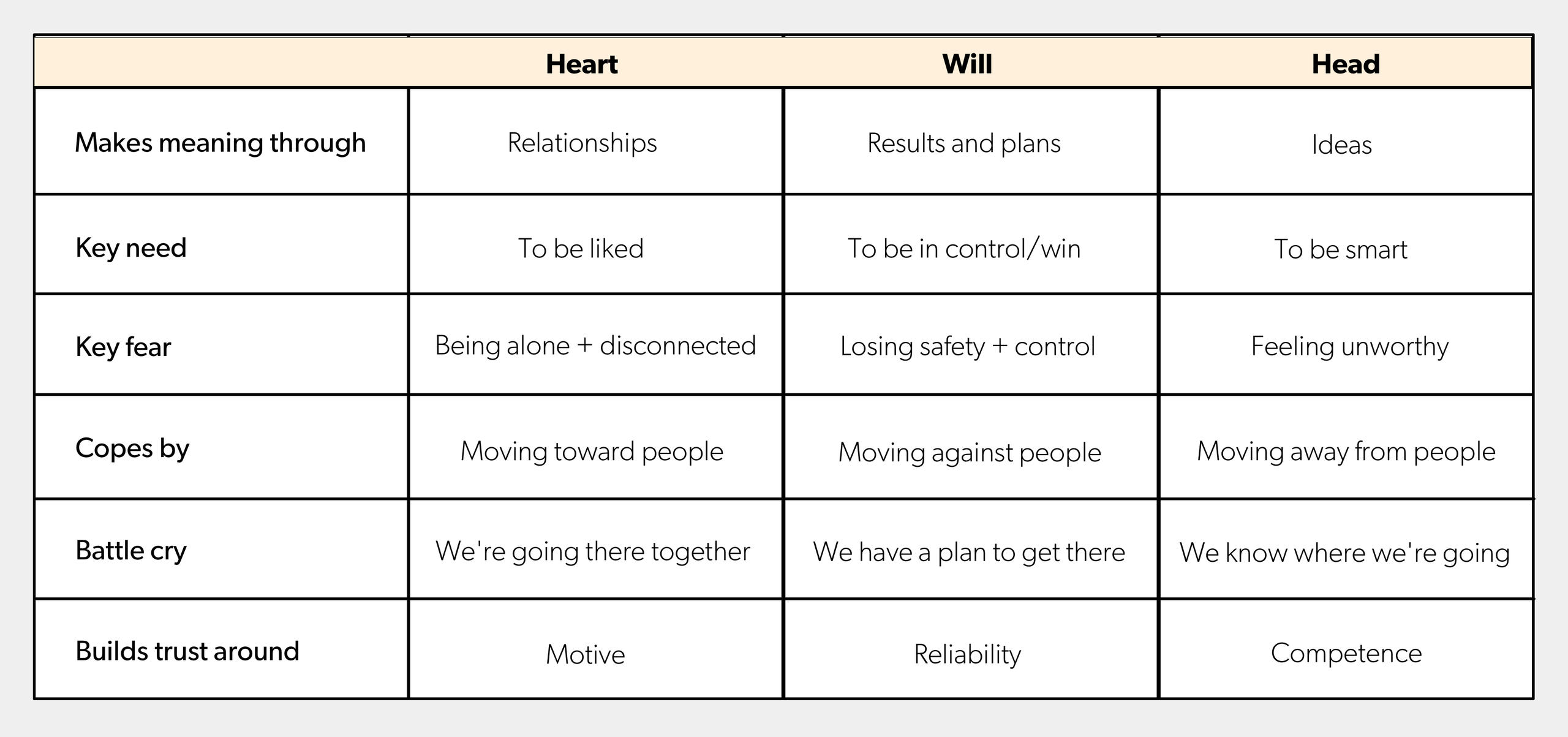 | | Heart | Will | Head |
|---|---|---|---|
| Makes meaning through | Relationships | Results and plans | Ideas |
| Key need | To be liked | To be in control/win | To be smart |
| Key fear | Being alone + disconnected | Losing safety + control | Feeling unworthy |
| Copes by | Moving toward people | Moving against people | Moving away from people |
| Battle cry | We're going there together | We have a plan to get there | We know where we're going |
| Builds trust around | Motive | Reliability | Competence |